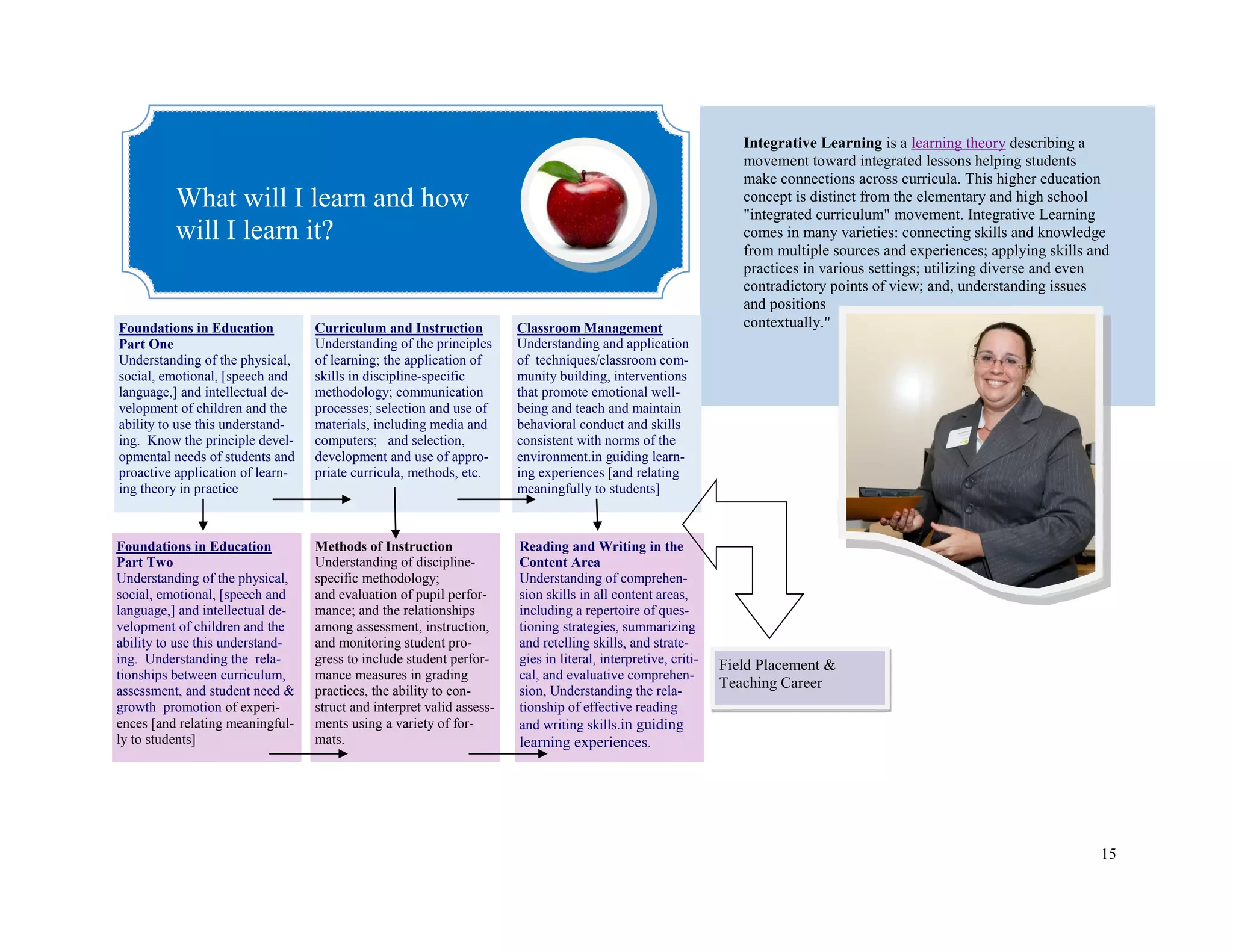 What will I learn and how will I learn it?

Integrative Learning is a learning theory describing a movement toward integrated lessons helping students make connections across curricula. This higher education concept is distinct from the elementary and high school "integrated curriculum" movement. Integrative Learning comes in many varieties: connecting skills and knowledge from multiple sources and experiences; applying skills and practices in various settings; utilizing diverse and even contradictory points of view; and, understanding issues and positions contextually."

Foundations in Education Part One
Understanding of the physical, social, emotional, [speech and language,] and intellectual development of children and the ability to use this understanding. Know the principle developmental needs of students and proactive application of learning theory in practice

Curriculum and Instruction
Understanding of the principles of learning; the application of skills in discipline-specific methodology; communication processes; selection and use of materials, including media and computers; and selection, development and use of appropriate curricula, methods, etc.

Classroom Management
Understanding and application of techniques/classroom community building, interventions that promote emotional well-being and teach and maintain behavioral conduct and skills consistent with norms of the environment.in guiding learning experiences [and relating meaningfully to students]

Foundations in Education Part Two
Understanding of the physical, social, emotional, [speech and language,] and intellectual development of children and the ability to use this understanding. Understanding the relationships between curriculum, assessment, and student need & growth promotion of experiences [and relating meaningfully to students]

Methods of Instruction
Understanding of discipline-specific methodology; and evaluation of pupil performance; and the relationships among assessment, instruction, and monitoring student progress to include student performance measures in grading practices, the ability to construct and interpret valid assessments using a variety of formats.

Reading and Writing in the Content Area
Understanding of comprehension skills in all content areas, including a repertoire of questioning strategies, summarizing and retelling skills, and strategies in literal, interpretive, critical, and evaluative comprehension, Understanding the relationship of effective reading and writing skills.in guiding learning experiences.

Field Placement & Teaching Career

15